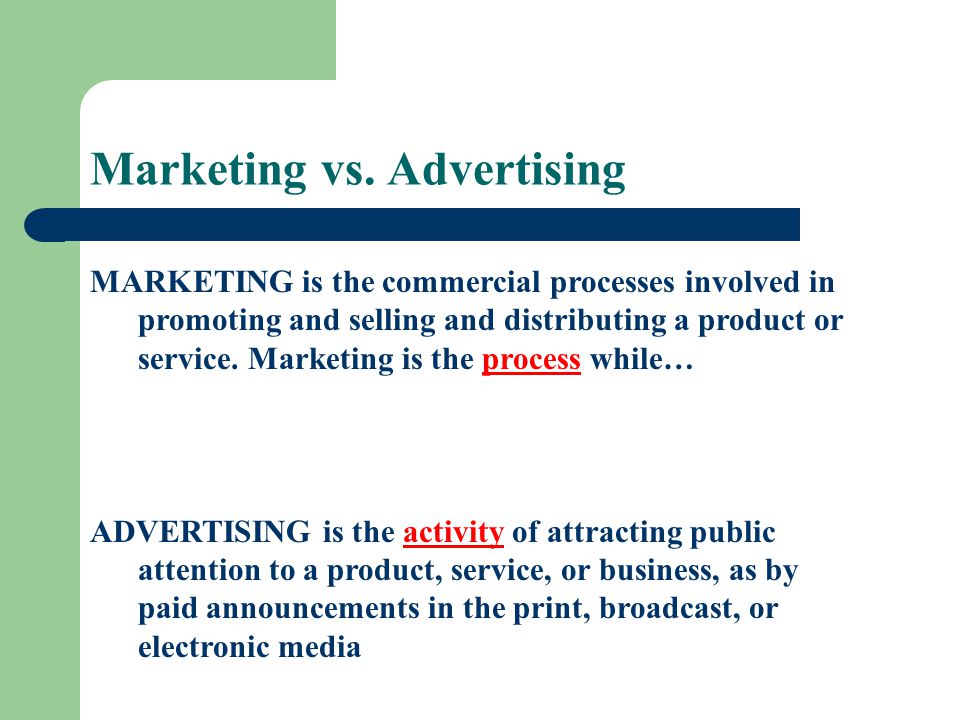 Marketing vs. Advertising

MARKETING is the commercial processes involved in promoting and selling and distributing a product or service. Marketing is the process while…

ADVERTISING is the activity of attracting public attention to a product, service, or business, as by paid announcements in the print, broadcast, or electronic media